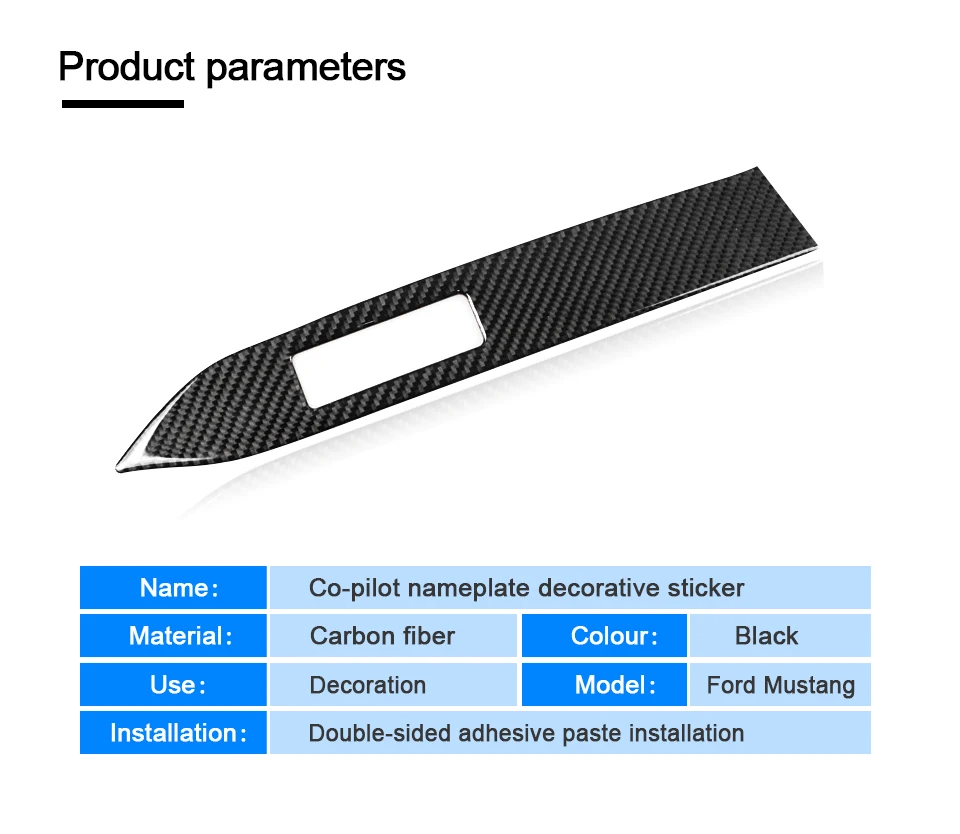 Product parameters

Name:
Co-pilot nameplate decorative sticker
Material:
Carbon fiber
Colour:
Black
Use:
Decoration
Model:
Ford Mustang
Installation:
Double-sided adhesive paste installation